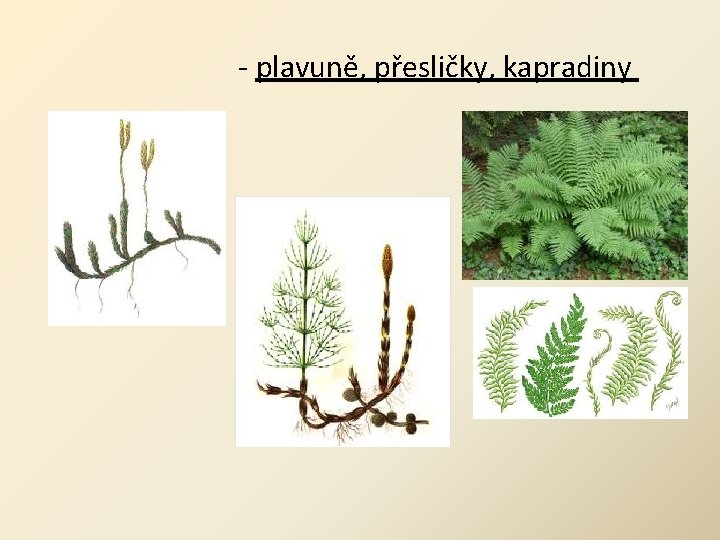 - plavuně, přesličky, kapradiny